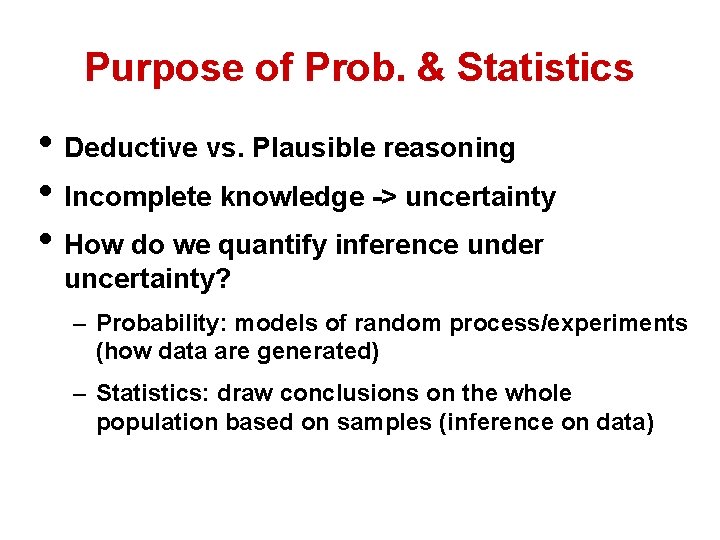 Purpose of Prob. & Statistics

• Deductive vs. Plausible reasoning
• Incomplete knowledge -> uncertainty
• How do we quantify inference under uncertainty?
– Probability: models of random process/experiments (how data are generated)
– Statistics: draw conclusions on the whole population based on samples (inference on data)